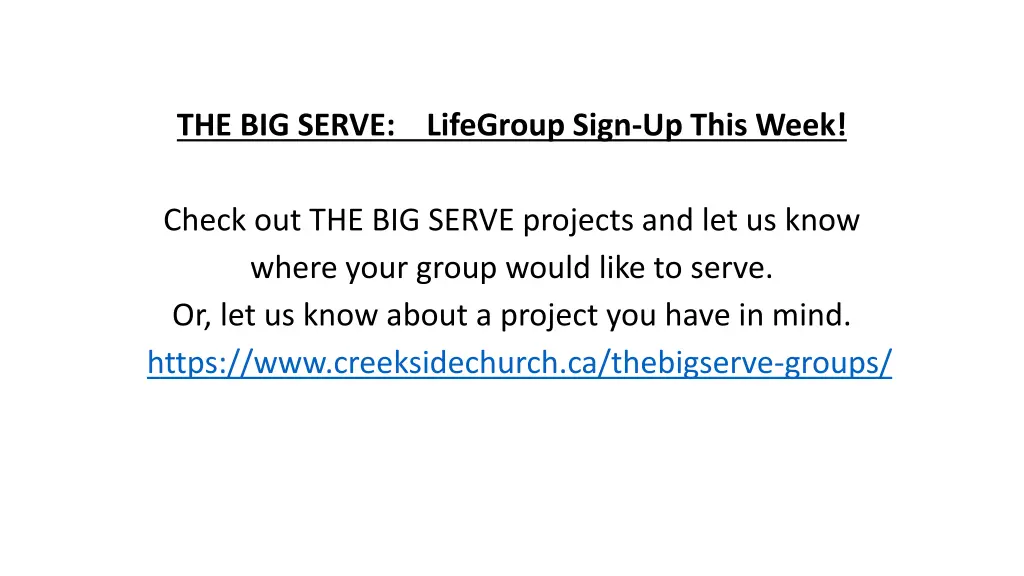 THE BIG SERVE: LifeGroup Sign-Up This Week!

Check out THE BIG SERVE projects and let us know where your group would like to serve.
Or, let us know about a project you have in mind.
https://www.creeksidechurch.ca/thebigserve-groups/